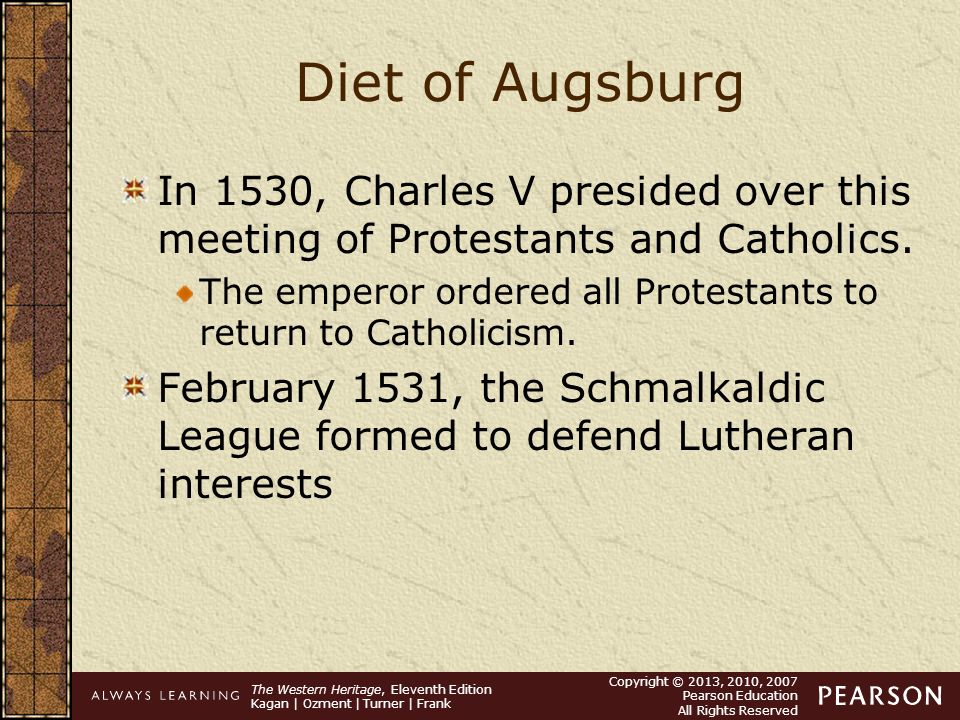 Diet of Augsburg

In 1530, Charles V presided over this meeting of Protestants and Catholics.

The emperor ordered all Protestants to return to Catholicism.

February 1531, the Schmalkaldic League formed to defend Lutheran interests

ALWAYS LEARNING

The Western Heritage, Eleventh Edition
Kagan | Ozment | Turner | Frank

Copyright © 2013, 2010, 2007
Pearson Education
All Rights Reserved

PEARSON